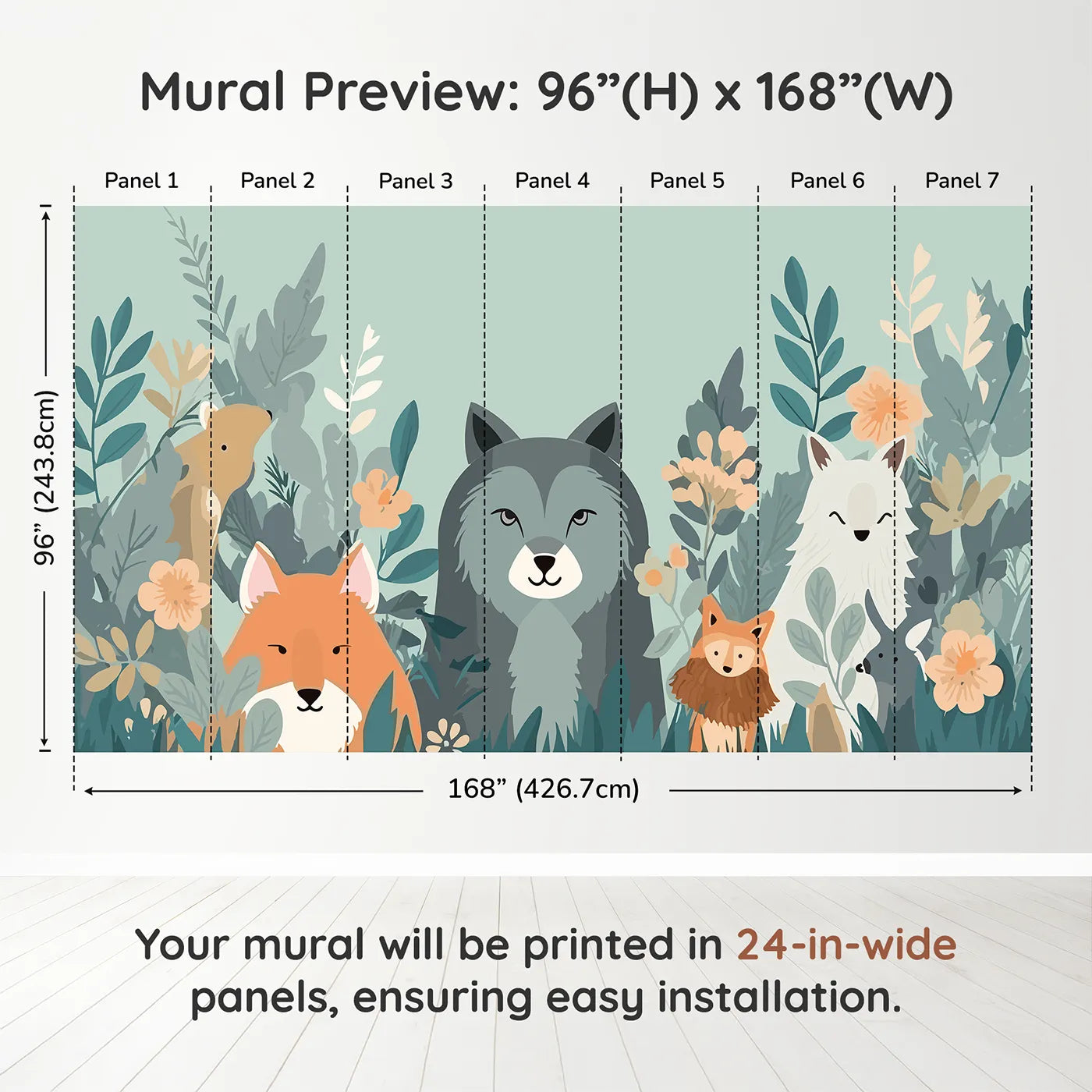 Mural Preview: 96”(H) x 168”(W)

Panel 1 Panel 2 Panel 3 Panel 4 Panel 5 Panel 6 Panel 7

96” (243.8cm)

168” (426.7cm)

Your mural will be printed in 24-in-wide panels, ensuring easy installation.